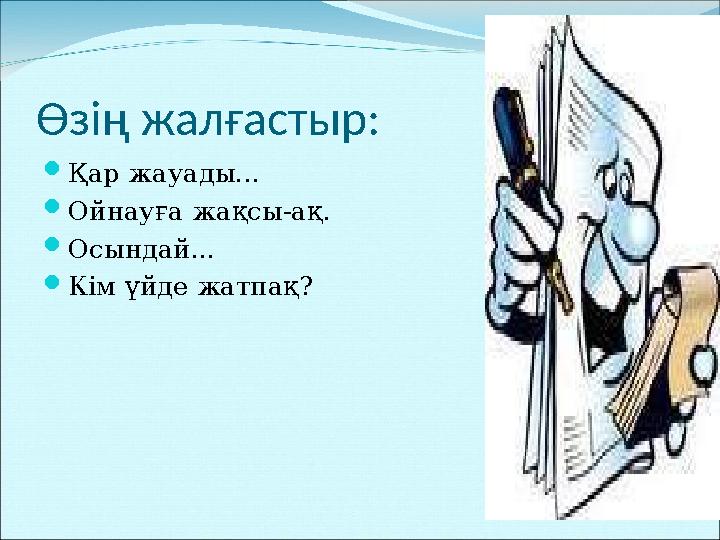 Өзің жалғастыр:

Қар жауады...
Ойнауға жақсы-ақ.
Осындай...
Кім үйде жатпақ?